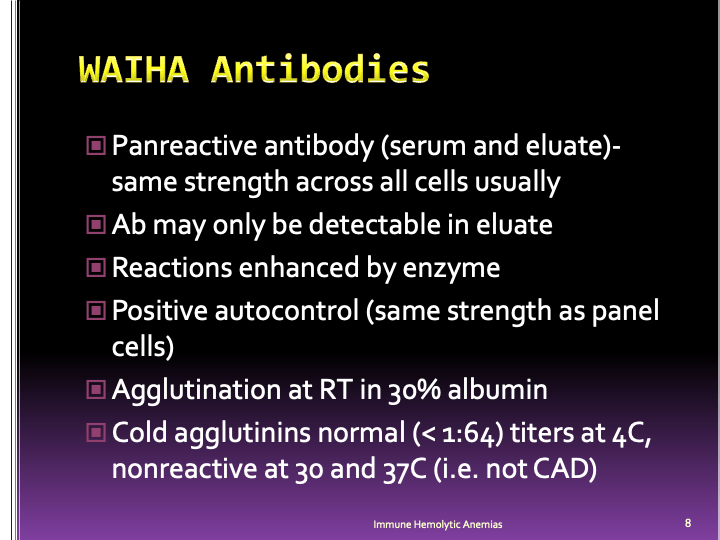 WAIHA Antibodies

Panreactive antibody (serum and eluate)- same strength across all cells usually

Ab may only be detectable in eluate

Reactions enhanced by enzyme

Positive autocontrol (same strength as panel cells)

Agglutination at RT in 30% albumin

Cold agglutinins normal (< 1:64) titers at 4C, nonreactive at 30 and 37C (i.e. not CAD)

Immune Hemolytic Anemias

8